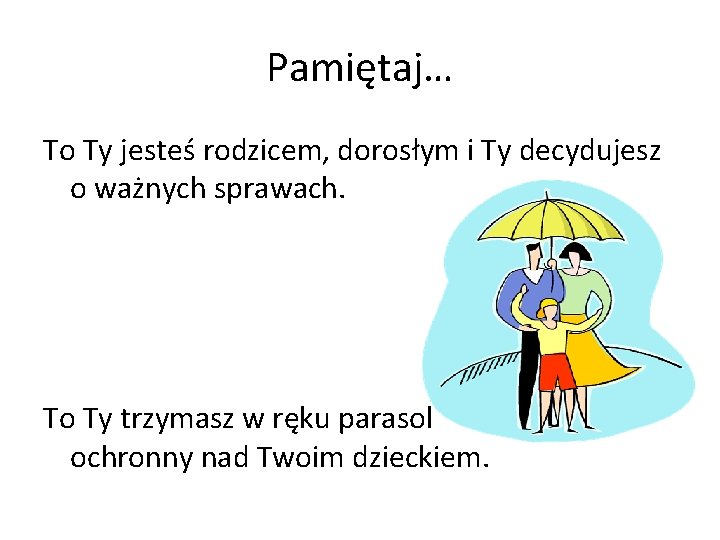 Pamiętaj…

To Ty jesteś rodzicem, dorosłym i Ty decydujesz o ważnych sprawach.

To Ty trzymasz w ręku parasol ochronny nad Twoim dzieckiem.